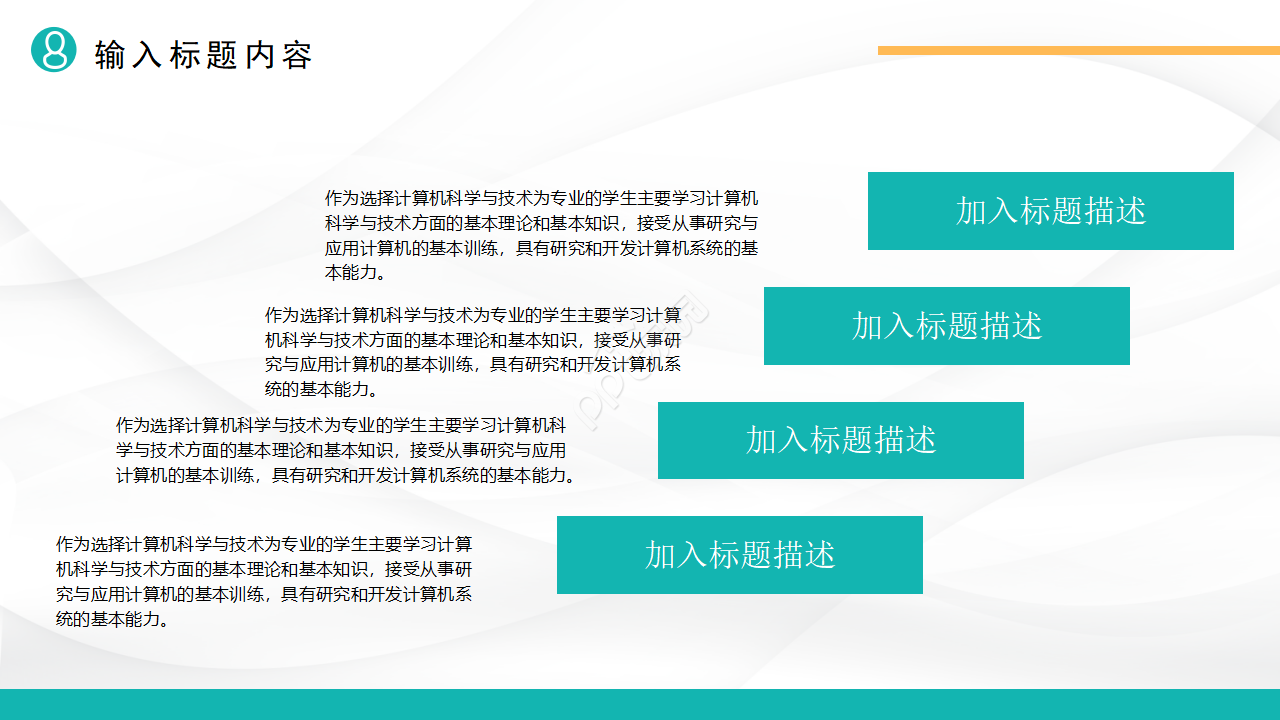 8 输入标题内容

作为选择计算机科学与技术为专业的学生主要学习计算机科学与技术方面的基本理论和基本知识，接受从事研究与应用计算机的基本训练，具有研究和开发计算机系统的基本能力。

加入标题描述

作为选择计算机科学与技术为专业的学生主要学习计算机科学与技术方面的基本理论和基本知识，接受从事研究与应用计算机的基本训练，具有研究和开发计算机系统的基本能力。

加入标题描述

作为选择计算机科学与技术为专业的学生主要学习计算机科学与技术方面的基本理论和基本知识，接受从事研究与应用计算机的基本训练，具有研究和开发计算机系统的基本能力。

加入标题描述

作为选择计算机科学与技术为专业的学生主要学习计算机科学与技术方面的基本理论和基本知识，接受从事研究与应用计算机的基本训练，具有研究和开发计算机系统的基本能力。

加入标题描述